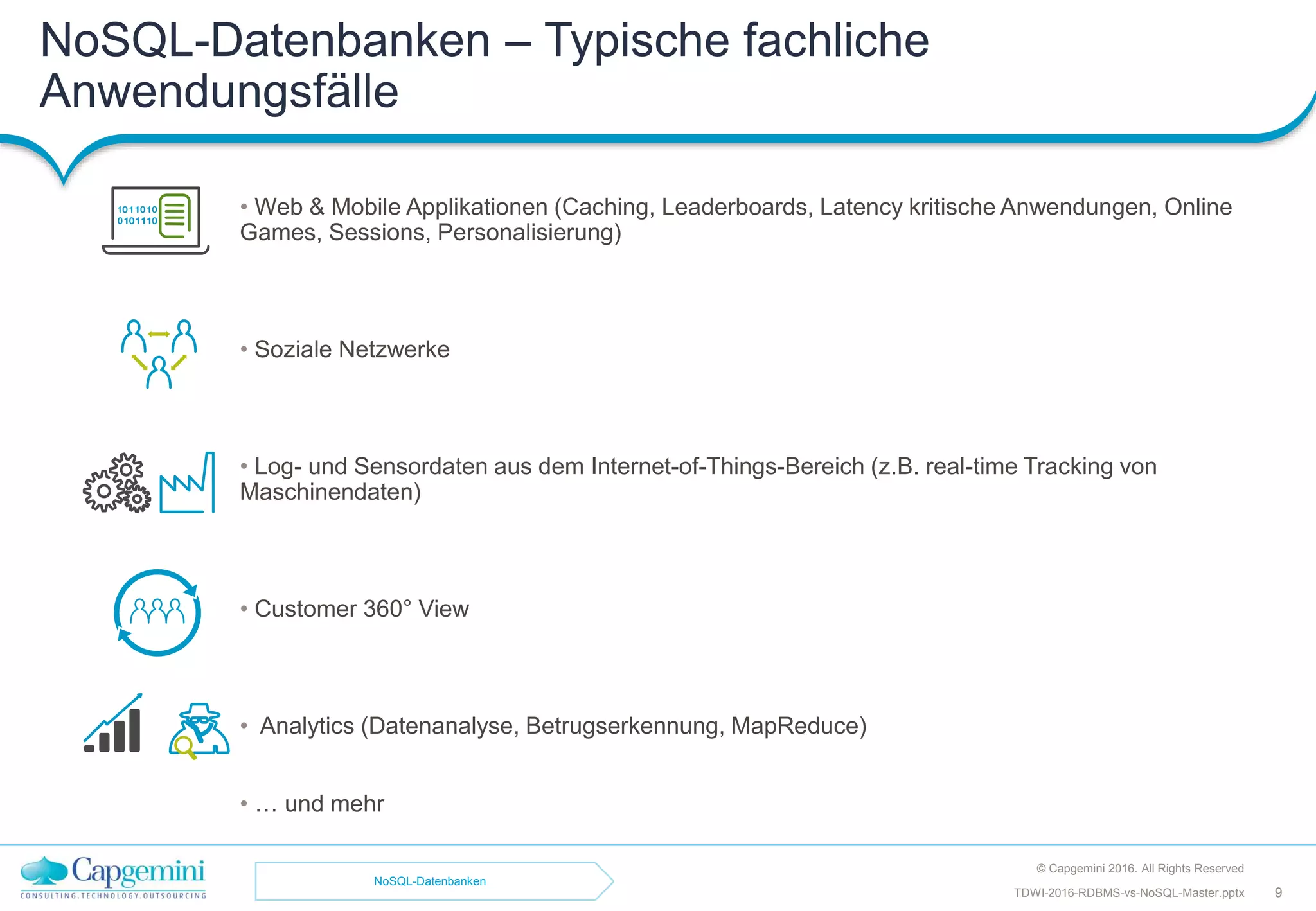 NoSQL-Datenbanken – Typische fachliche Anwendungsfälle

1011010
0101110

• Web & Mobile Applikationen (Caching, Leaderboards, Latency kritische Anwendungen, Online Games, Sessions, Personalisierung)

• Soziale Netzwerke

• Log- und Sensordaten aus dem Internet-of-Things-Bereich (z.B. real-time Tracking von Maschinendaten)

• Customer 360° View

• Analytics (Datenanalyse, Betrugserkennung, MapReduce)

• … und mehr

Capgemini
CONSULTING.TECHNOLOGY.OUTSOURCING

NoSQL-Datenbanken

© Capgemini 2016. All Rights Reserved
TDWI-2016-RDBMS-vs-NoSQL-Master.pptx 9